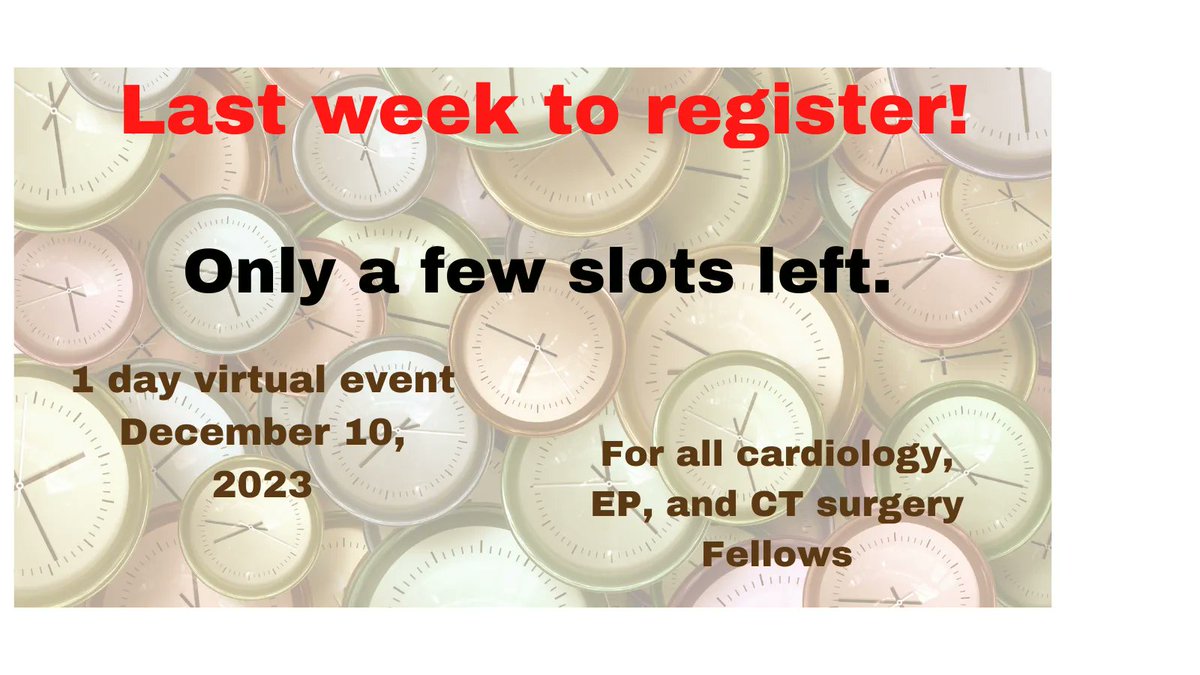 Last week to register!

Only a few slots left.

1 day virtual event
December 10, 2023

For all cardiology, EP, and CT surgery Fellows